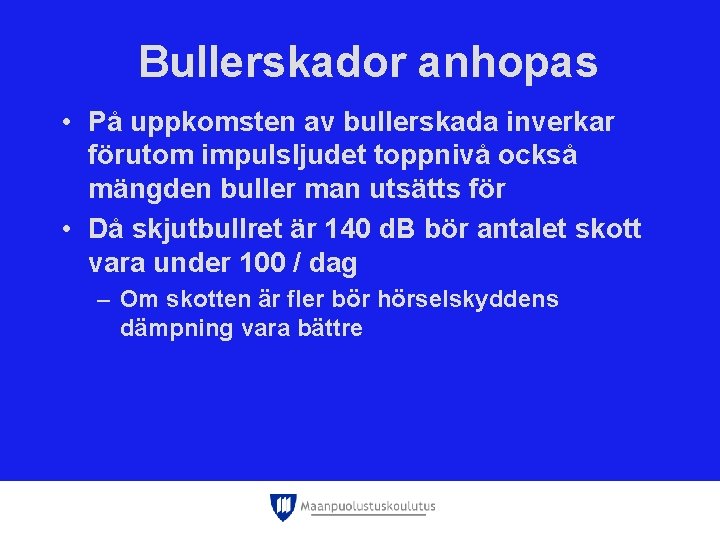 Bullerskador anhopas

• På uppkomsten av bullerskada inverkar förutom impulsljudet toppnivå också mängden buller man utsätts för

• Då skjutbullret är 140 dB bör antalet skott vara under 100 / dag

– Om skotten är fler bör hörselskyddens dämpning vara bättre

Maanpuolustuskoulutus